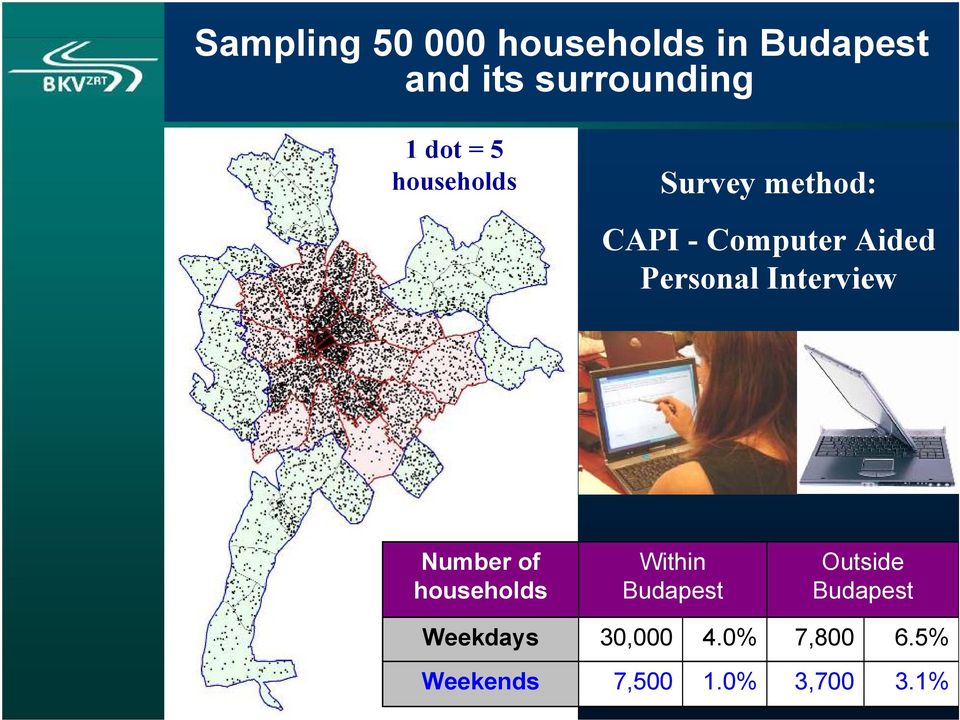 BKV ZRT

Sampling 50 000 households in Budapest and its surrounding

1 dot = 5 households

Survey method:

CAPI - Computer Aided Personal Interview

| Number of households | Within Budapest | | Outside Budapest | |
|---|---|---|---|---|
| Weekdays | 30,000 | 4.0% | 7,800 | 6.5% |
| Weekends | 7,500 | 1.0% | 3,700 | 3.1% |